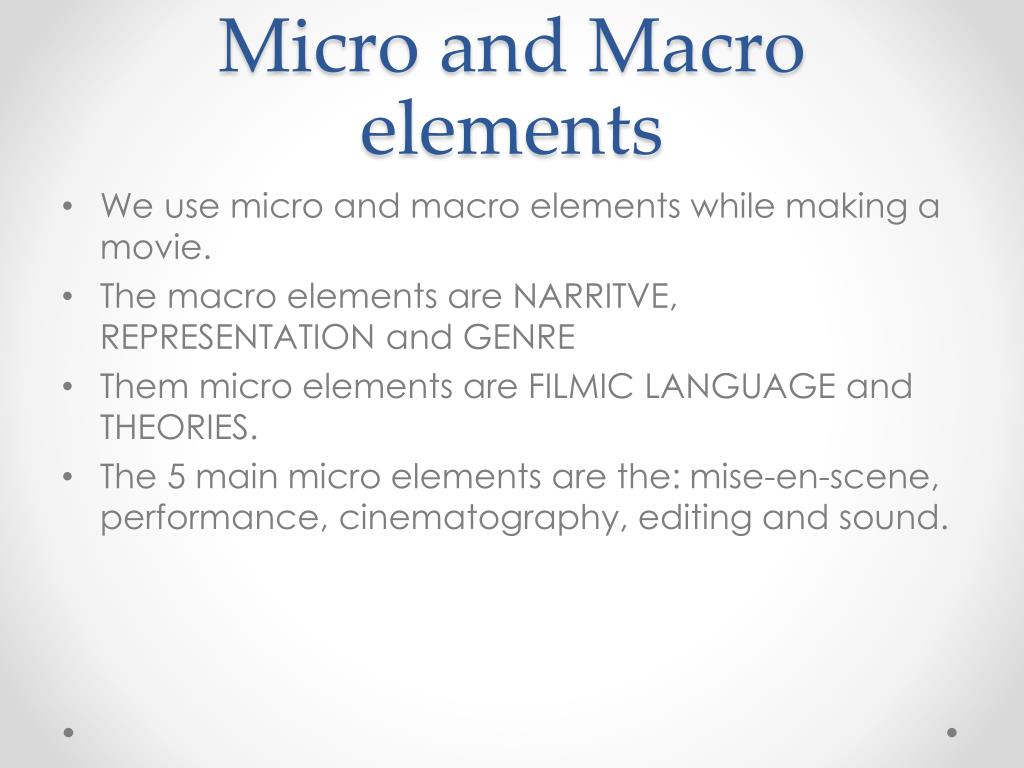 Micro and Macro elements

• We use micro and macro elements while making a movie.
• The macro elements are NARRITVE, REPRESENTATION and GENRE
• Them micro elements are FILMIC LANGUAGE and THEORIES.
• The 5 main micro elements are the: mise-en-scene, performance, cinematography, editing and sound.